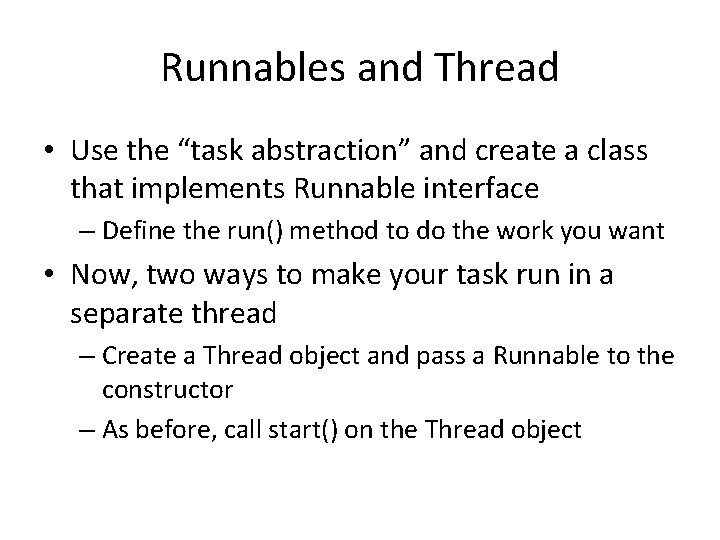 Runnables and Thread

• Use the “task abstraction” and create a class that implements Runnable interface

– Define the run() method to do the work you want

• Now, two ways to make your task run in a separate thread

– Create a Thread object and pass a Runnable to the constructor

– As before, call start() on the Thread object